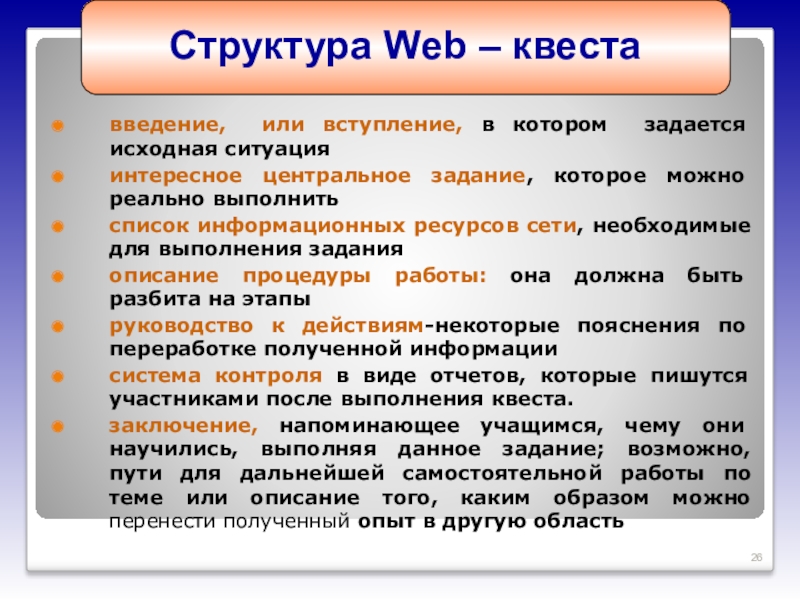 Структура Web – квеста

введение, или вступление, в котором задается исходная ситуация

интересное центральное задание, которое можно реально выполнить

список информационных ресурсов сети, необходимые для выполнения задания

описание процедуры работы: она должна быть разбита на этапы

руководство к действиям-некоторые пояснения по переработке полученной информации

система контроля в виде отчетов, которые пишутся участниками после выполнения квеста.

заключение, напоминающее учащимся, чему они научились, выполняя данное задание; возможно, пути для дальнейшей самостоятельной работы по теме или описание того, каким образом можно перенести полученный опыт в другую область

26